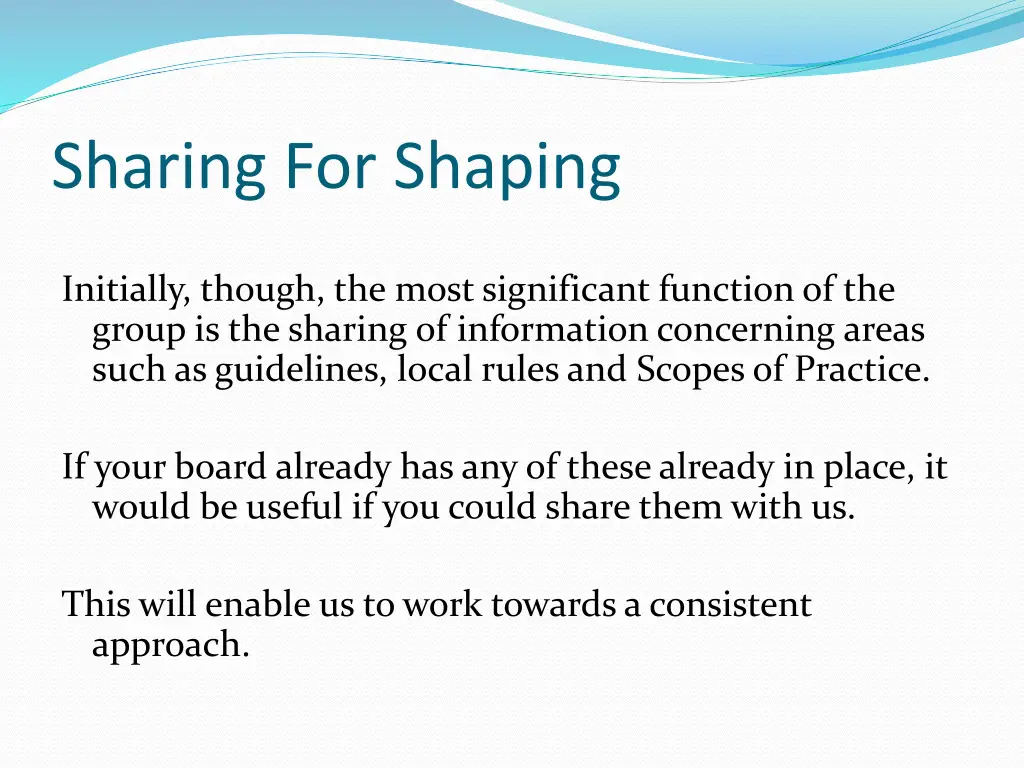 Sharing For Shaping

Initially, though, the most significant function of the group is the sharing of information concerning areas such as guidelines, local rules and Scopes of Practice.

If your board already has any of these already in place, it would be useful if you could share them with us.

This will enable us to work towards a consistent approach.